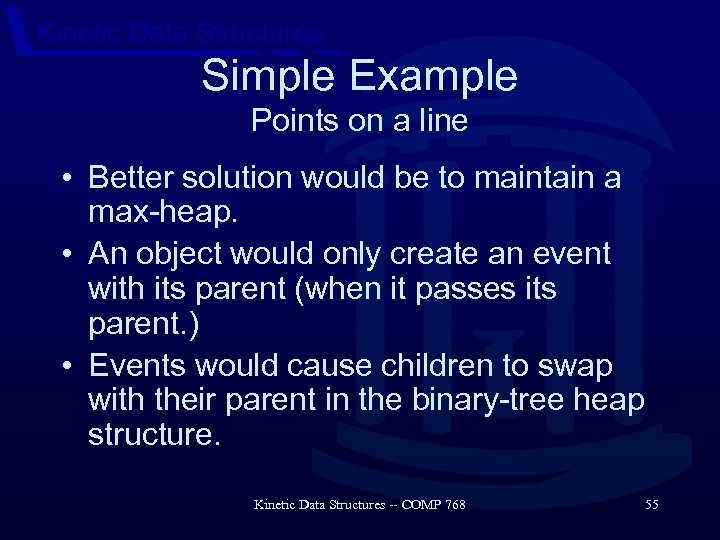 Kinetic Data Structures

Simple Example
Points on a line

• Better solution would be to maintain a max-heap.
• An object would only create an event with its parent (when it passes its parent.)
• Events would cause children to swap with their parent in the binary-tree heap structure.

Kinetic Data Structures -- COMP 768

55